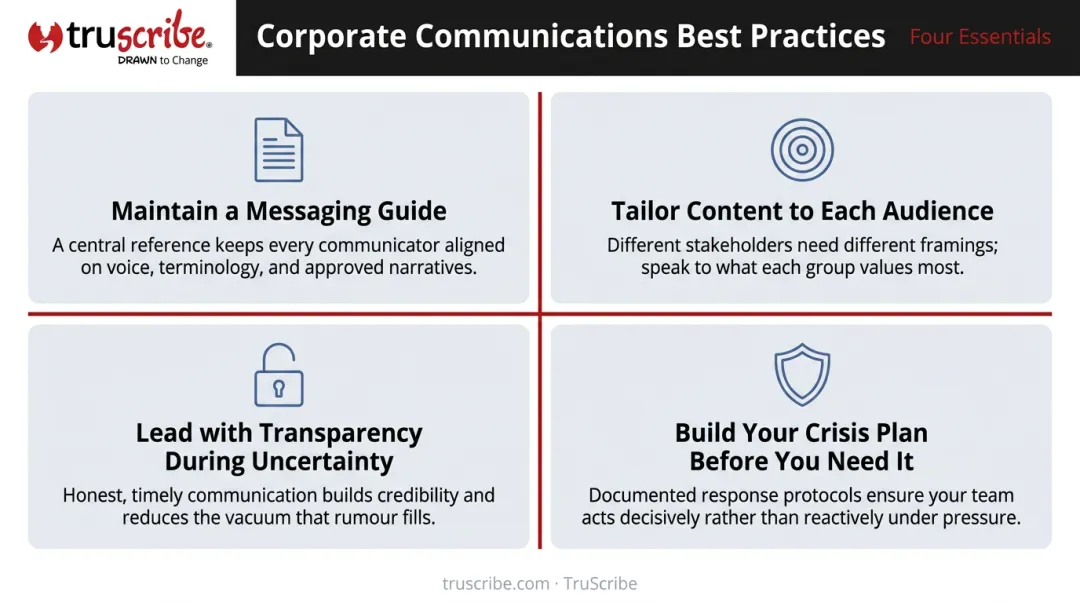 truscribe®
DRAWN to Change

Corporate Communications Best Practices

Four Essentials

Maintain a Messaging Guide

A central reference keeps every communicator aligned on voice, terminology, and approved narratives.

Tailor Content to Each Audience

Different stakeholders need different framings; speak to what each group values most.

Lead with Transparency During Uncertainty

Honest, timely communication builds credibility and reduces the vacuum that rumour fills.

Build Your Crisis Plan Before You Need It

Documented response protocols ensure your team acts decisively rather than reactively under pressure.

truscribe.com · TruScribe